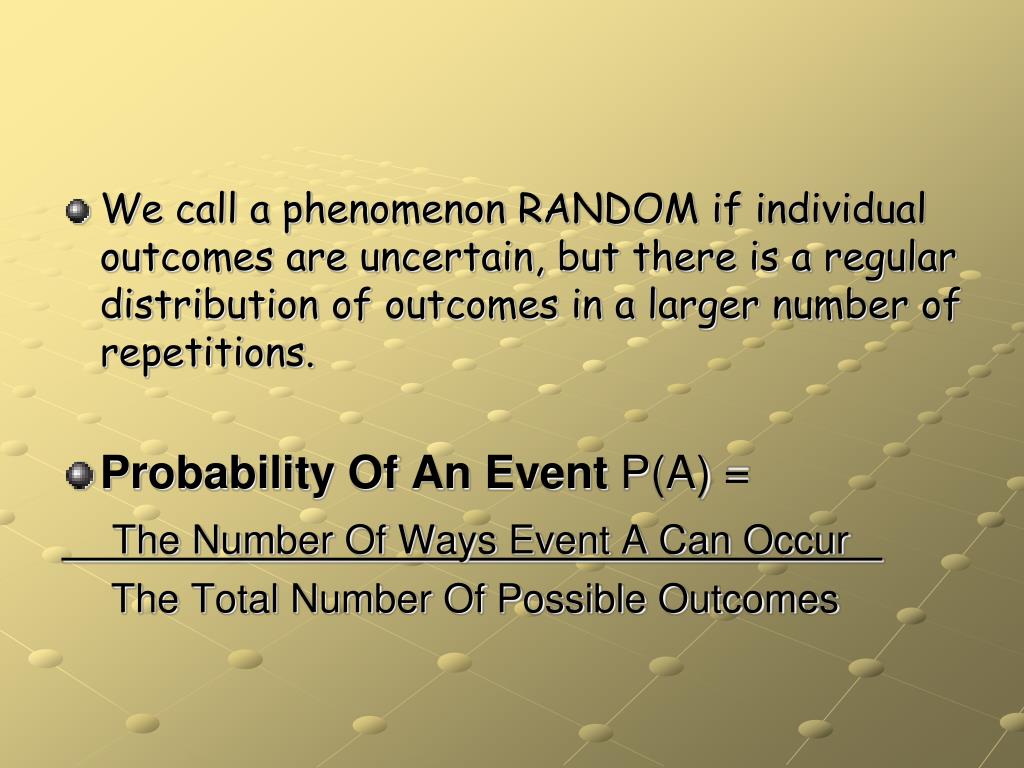 We call a phenomenon RANDOM if individual outcomes are uncertain, but there is a regular distribution of outcomes in a larger number of repetitions.

Probability Of An Event P(A) =

The Number Of Ways Event A Can Occur

The Total Number Of Possible Outcomes